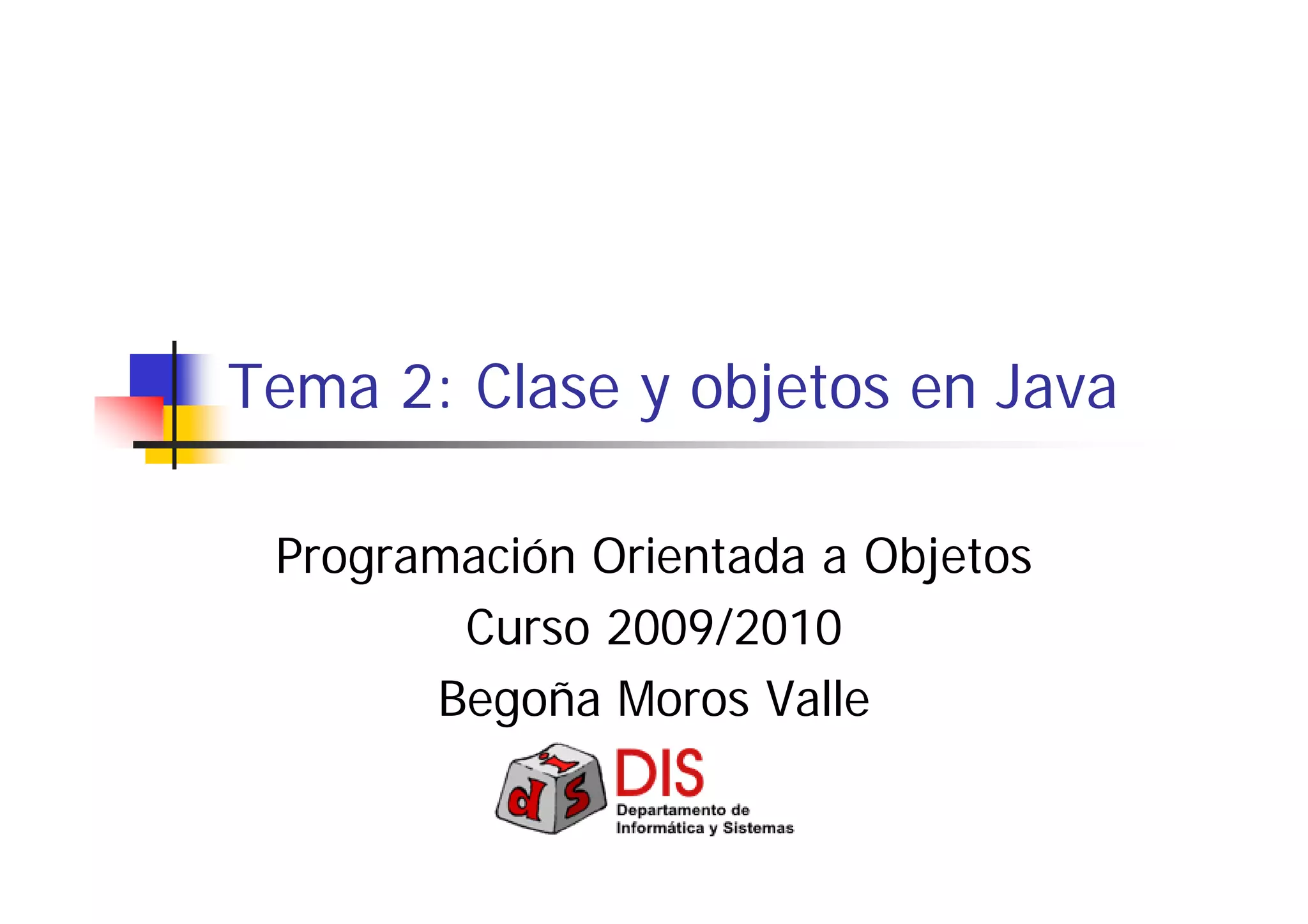 Tema 2: Clase y objetos en Java

Programación Orientada a Objetos

Curso 2009/2010

Begoña Moros Valle

d i s

DIS

Departamento de Informática y Sistemas